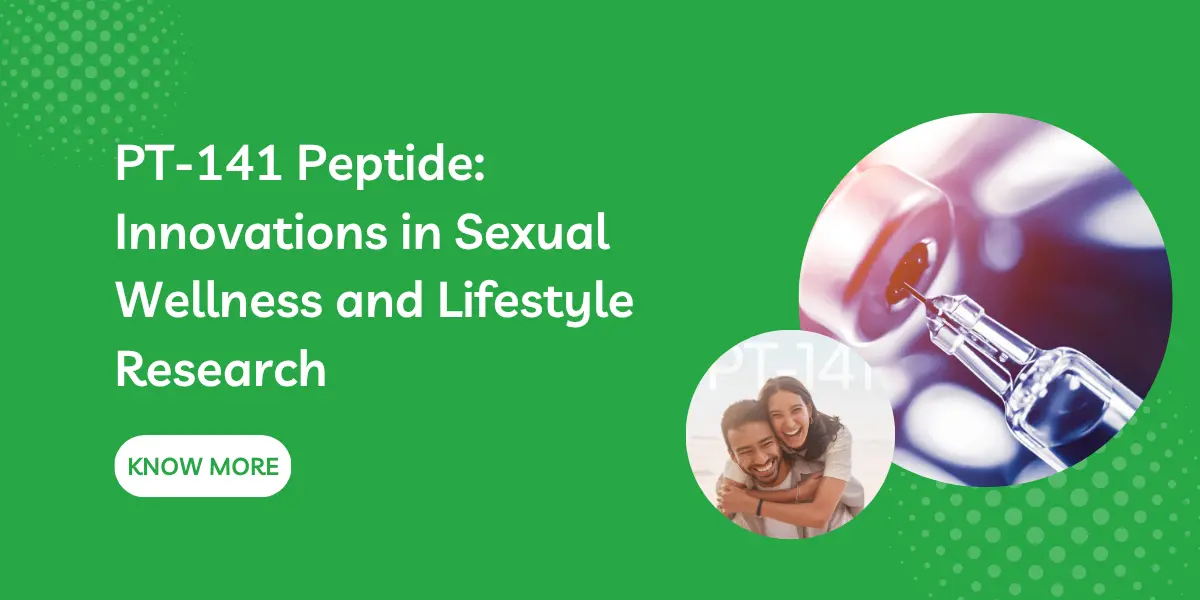 PT-141 Peptide: Innovations in Sexual Wellness and Lifestyle Research

KNOW MORE

PT-141